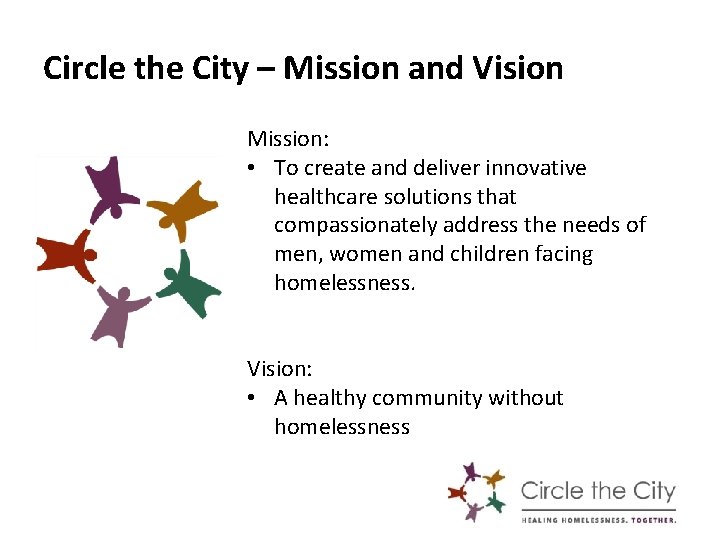 Circle the City – Mission and Vision

Mission:
• To create and deliver innovative healthcare solutions that compassionately address the needs of men, women and children facing homelessness.

Vision:
• A healthy community without homelessness

Circle the City
HEALING HOMELESSNESS. TOGETHER.